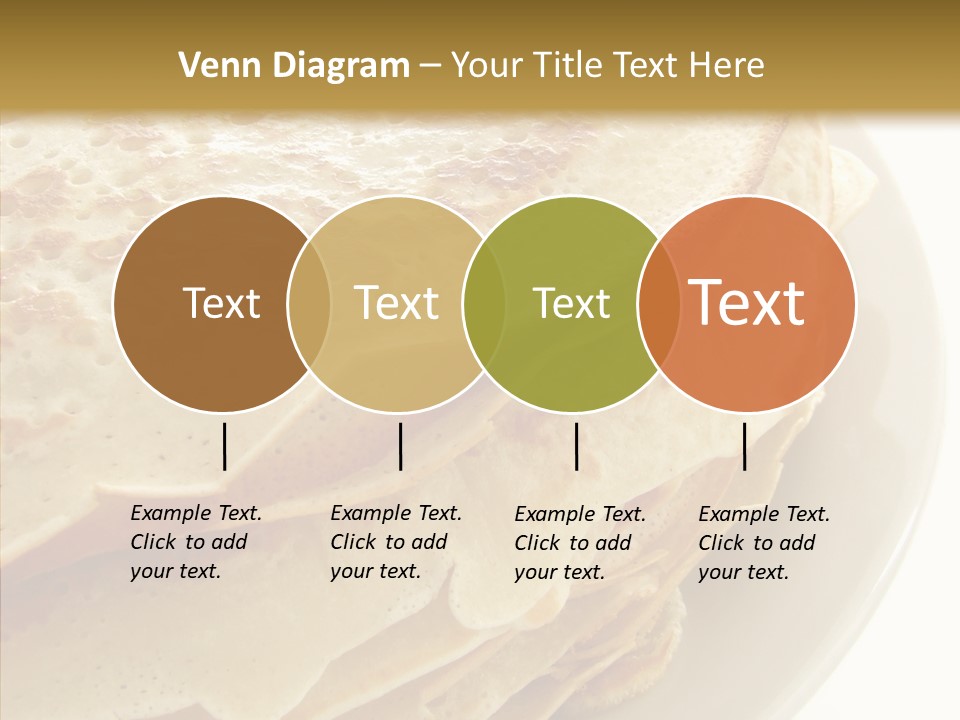 Venn Diagram – Your Title Text Here

Text

Text

Text

Text

Example Text. Click to add your text.

Example Text. Click to add your text.

Example Text. Click to add your text.

Example Text. Click to add your text.